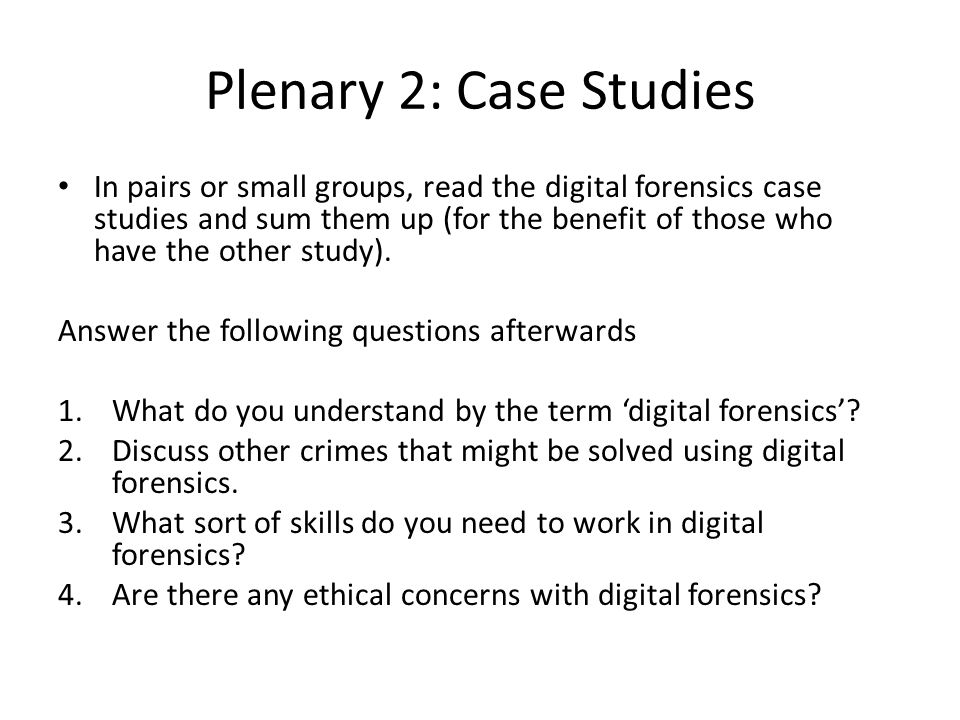 Plenary 2: Case Studies

• In pairs or small groups, read the digital forensics case studies and sum them up (for the benefit of those who have the other study).

Answer the following questions afterwards

1. What do you understand by the term ‘digital forensics’?
2. Discuss other crimes that might be solved using digital forensics.
3. What sort of skills do you need to work in digital forensics?
4. Are there any ethical concerns with digital forensics?